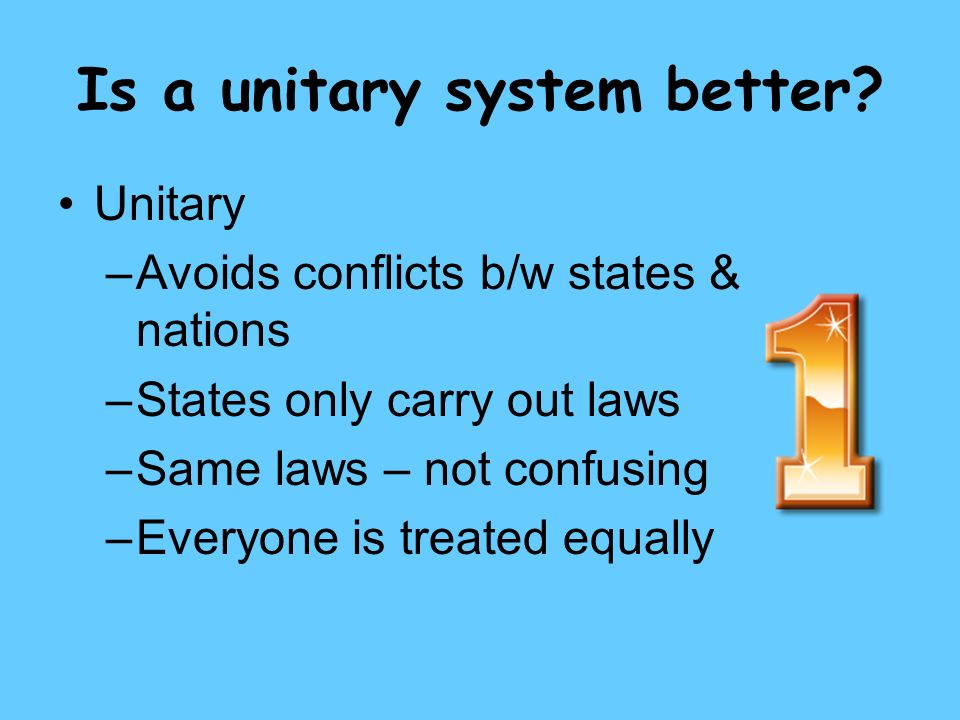 Is a unitary system better?

• Unitary
– Avoids conflicts b/w states & nations
– States only carry out laws
– Same laws – not confusing
– Everyone is treated equally

1